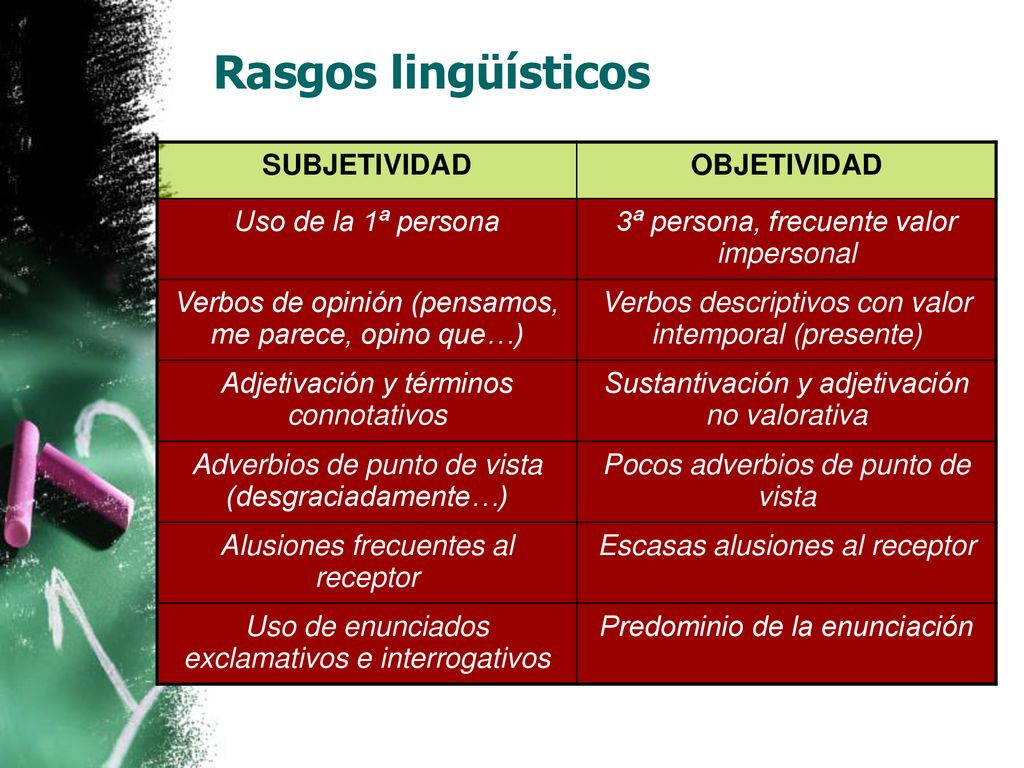 Rasgos lingüísticos

| SUBJETIVIDAD | OBJETIVIDAD |
|---|---|
| Uso de la 1ª persona | 3ª persona, frecuente valor impersonal |
| Verbos de opinión (pensamos, me parece, opino que…) | Verbos descriptivos con valor intemporal (presente) |
| Adjetivación y términos connotativos | Sustantivación y adjetivación no valorativa |
| Adverbios de punto de vista (desgraciadamente…) | Pocos adverbios de punto de vista |
| Alusiones frecuentes al receptor | Escasas alusiones al receptor |
| Uso de enunciados exclamativos e interrogativos | Predominio de la enunciación |